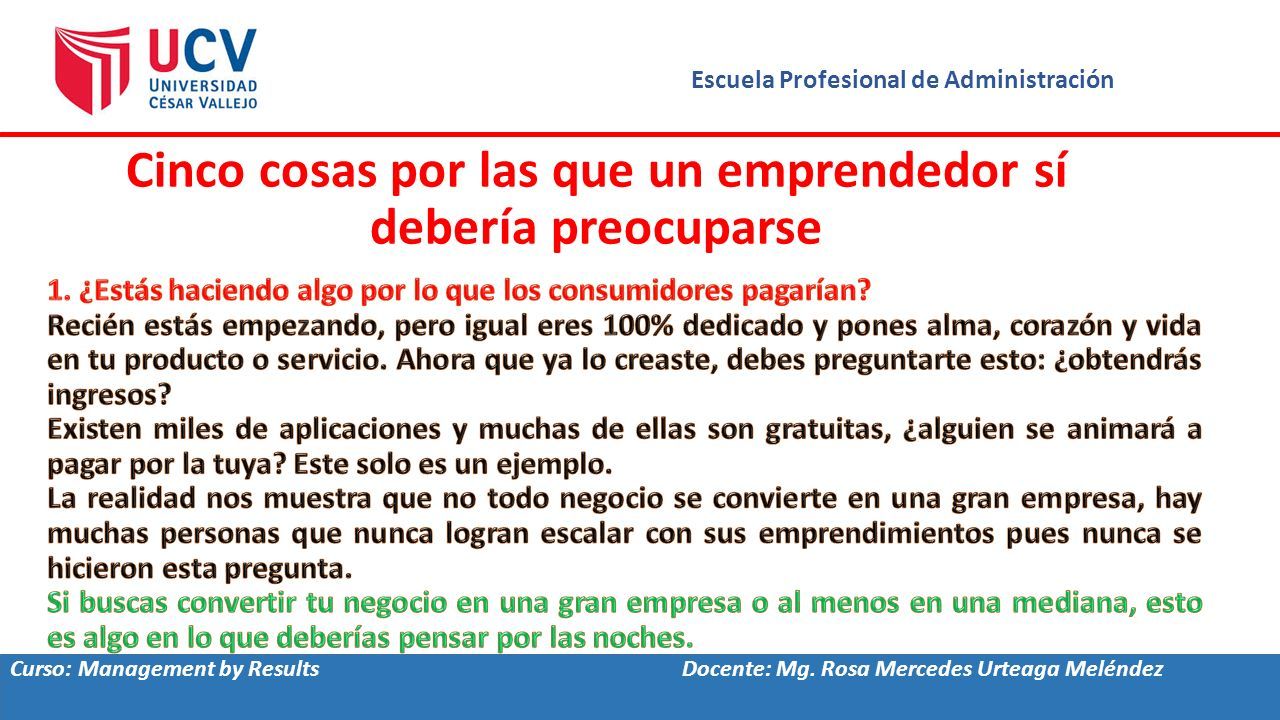 UCV
UNIVERSIDAD
CÉSAR VALLEJO

Escuela Profesional de Administración

Cinco cosas por las que un emprendedor sí debería preocuparse

1. ¿Estás haciendo algo por lo que los consumidores pagarían?
Recién estás empezando, pero igual eres 100% dedicado y pones alma, corazón y vida en tu producto o servicio. Ahora que ya lo creaste, debes preguntarte esto: ¿obtendrás ingresos?
Existen miles de aplicaciones y muchas de ellas son gratuitas, ¿alguien se animará a pagar por la tuya? Este solo es un ejemplo.
La realidad nos muestra que no todo negocio se convierte en una gran empresa, hay muchas personas que nunca logran escalar con sus emprendimientos pues nunca se hicieron esta pregunta.
Si buscas convertir tu negocio en una gran empresa o al menos en una mediana, esto es algo en lo que deberías pensar por las noches.

Curso: Management by Results

Docente: Mg. Rosa Mercedes Urteaga Meléndez